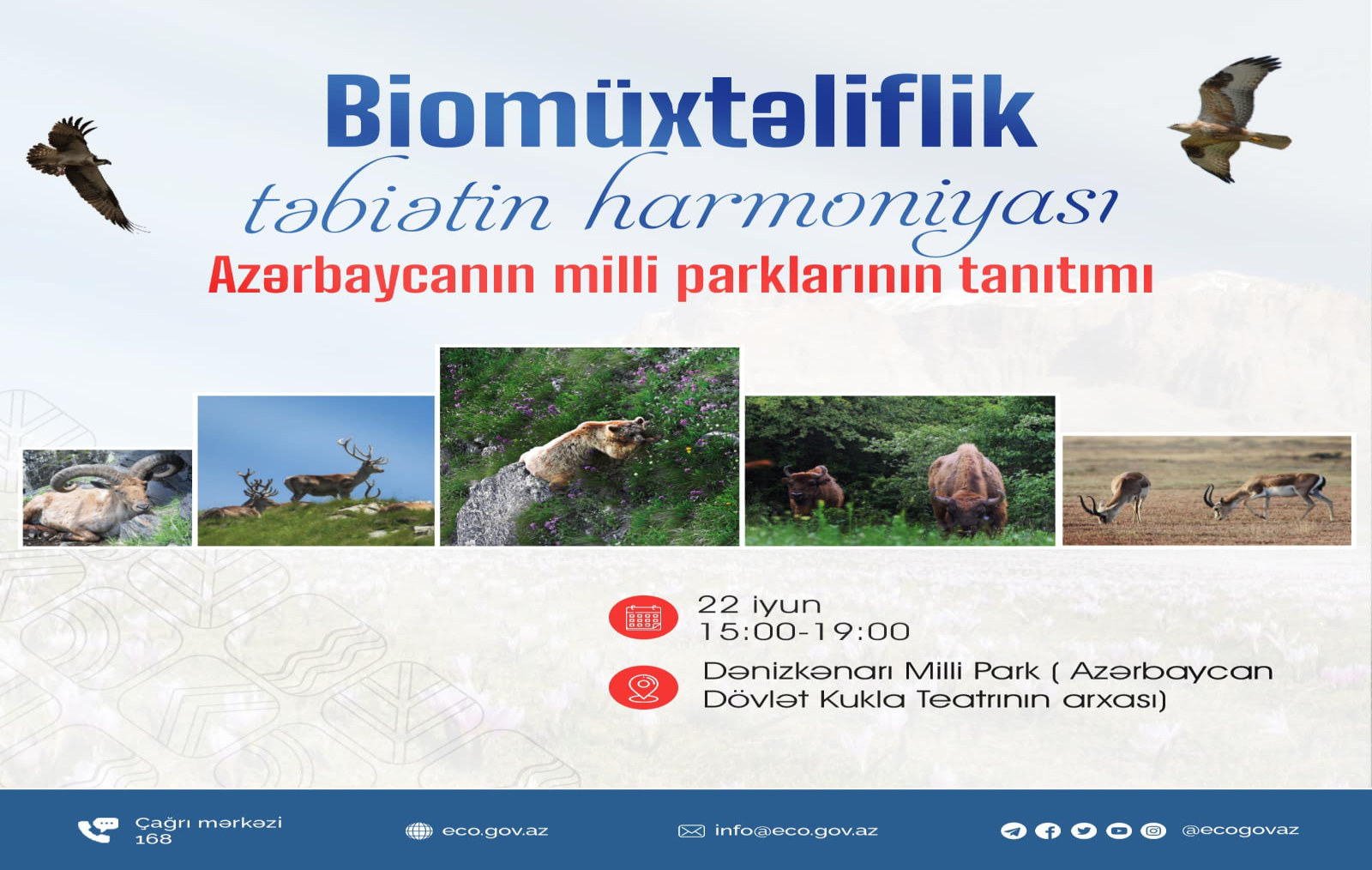 Biomüxtəliflik
təbiətin harmoniyası
Azərbaycanın milli parklarının tanıtımı

22 iyun
15:00-19:00

Dənizkənarı Milli Park ( Azərbaycan Dövlət Kukla Teatrının arxası)

Çağrı mərkəzi
168

eco.gov.az

info@eco.gov.az

@ecogovaz